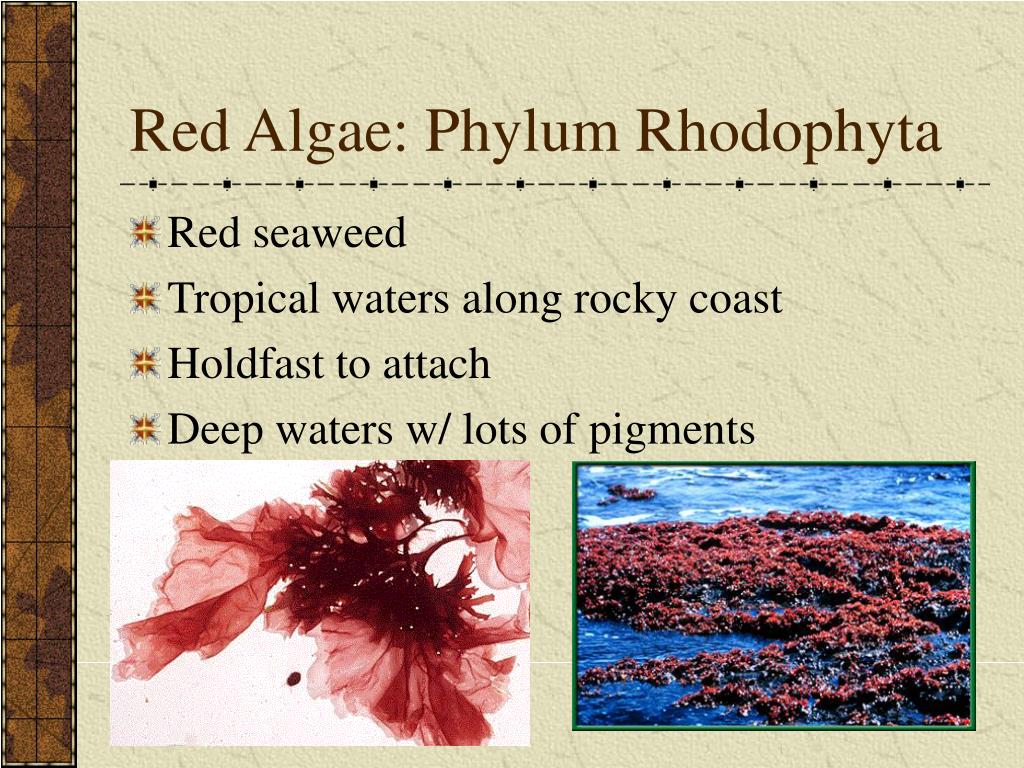 Red Algae: Phylum Rhodophyta

Red seaweed

Tropical waters along rocky coast

Holdfast to attach

Deep waters w/ lots of pigments